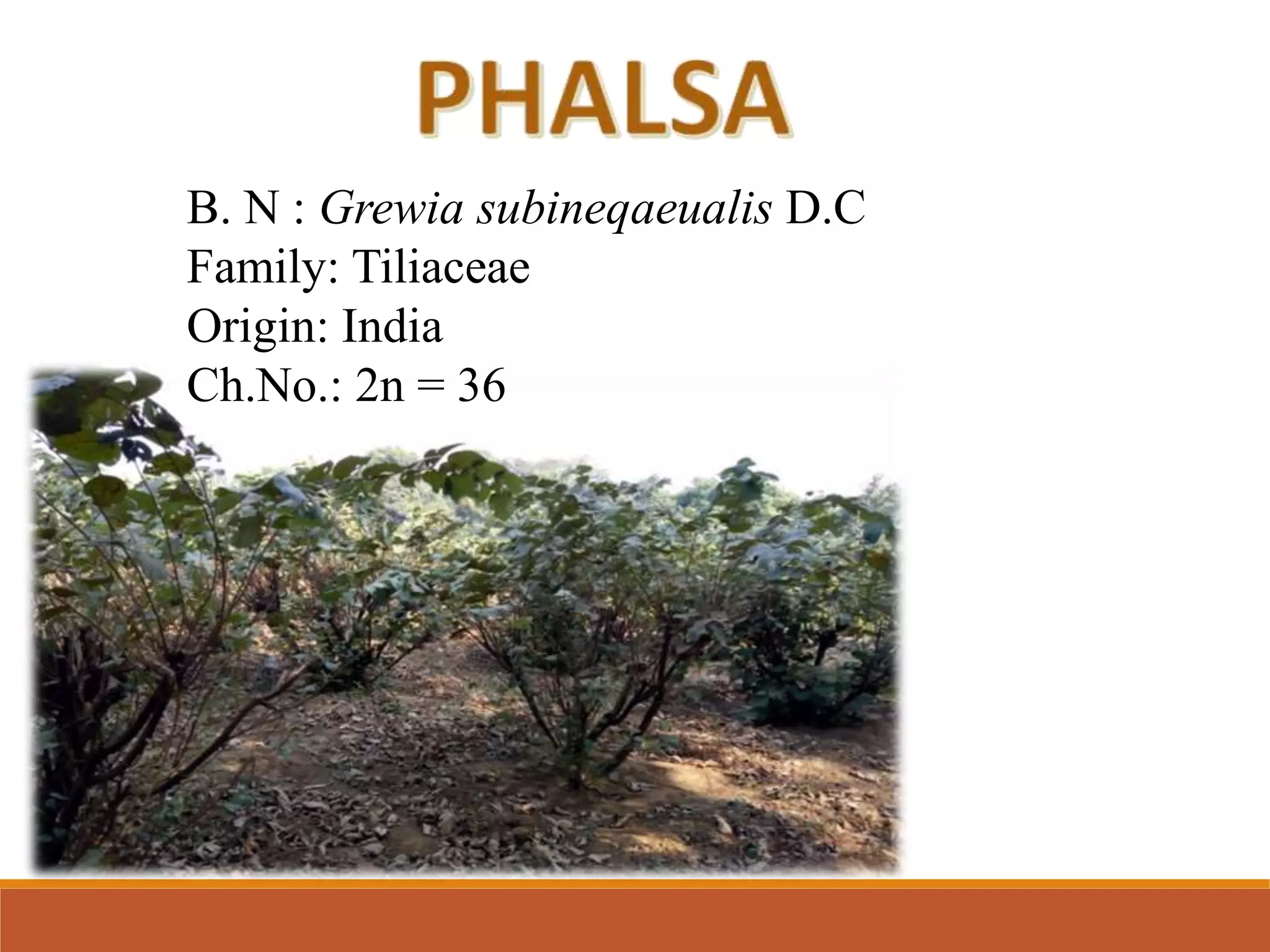 PHALSA

B. N : Grewia subineqaeualis D.C
Family: Tiliaceae
Origin: India
Ch.No.: 2n = 36